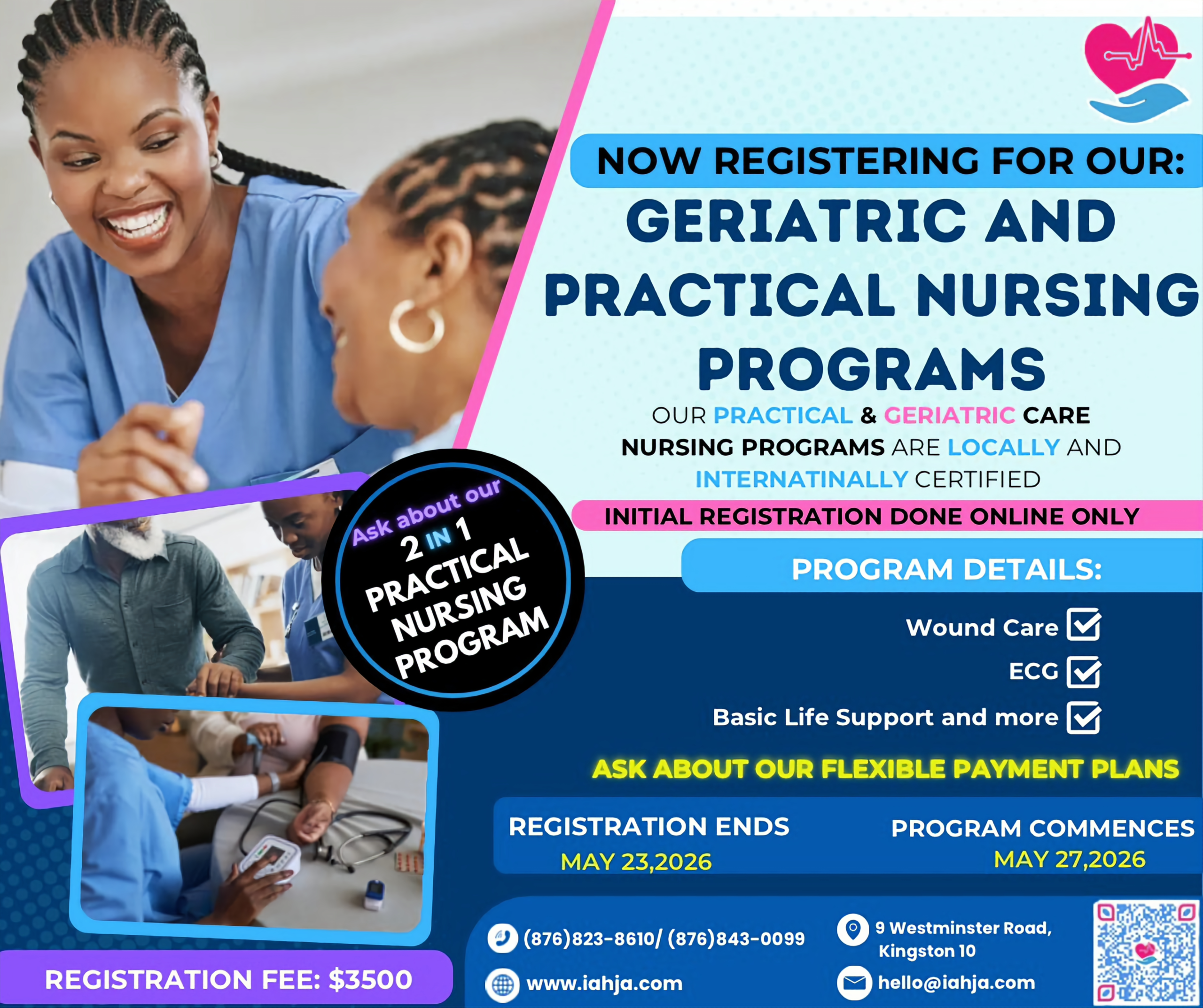 NOW REGISTERING FOR OUR:
GERIATRIC AND PRACTICAL NURSING PROGRAMS

OUR PRACTICAL & GERIATRIC CARE NURSING PROGRAMS ARE LOCALLY AND INTERNATINALLY CERTIFIED

INITIAL REGISTRATION DONE ONLINE ONLY

Ask about our 2 IN 1 PRACTICAL NURSING PROGRAM

PROGRAM DETAILS:

Wound Care
ECG
Basic Life Support and more

ASK ABOUT OUR FLEXIBLE PAYMENT PLANS

REGISTRATION ENDS
MAY 23,2026

PROGRAM COMMENCES
MAY 27,2026

REGISTRATION FEE: $3500

(876)823-8610/ (876)843-0099
www.iahja.com
9 Westminster Road, Kingston 10
hello@iahja.com